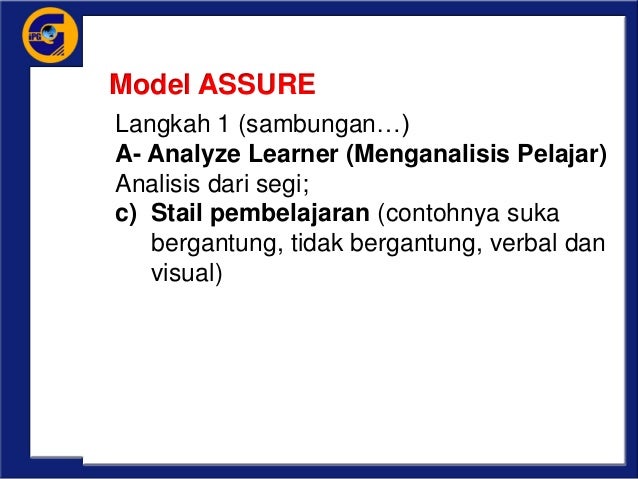 IPG

Model ASSURE

Langkah 1 (sambungan…)

A- Analyze Learner (Menganalisis Pelajar)

Analisis dari segi;

c) Stail pembelajaran (contohnya suka bergantung, tidak bergantung, verbal dan visual)